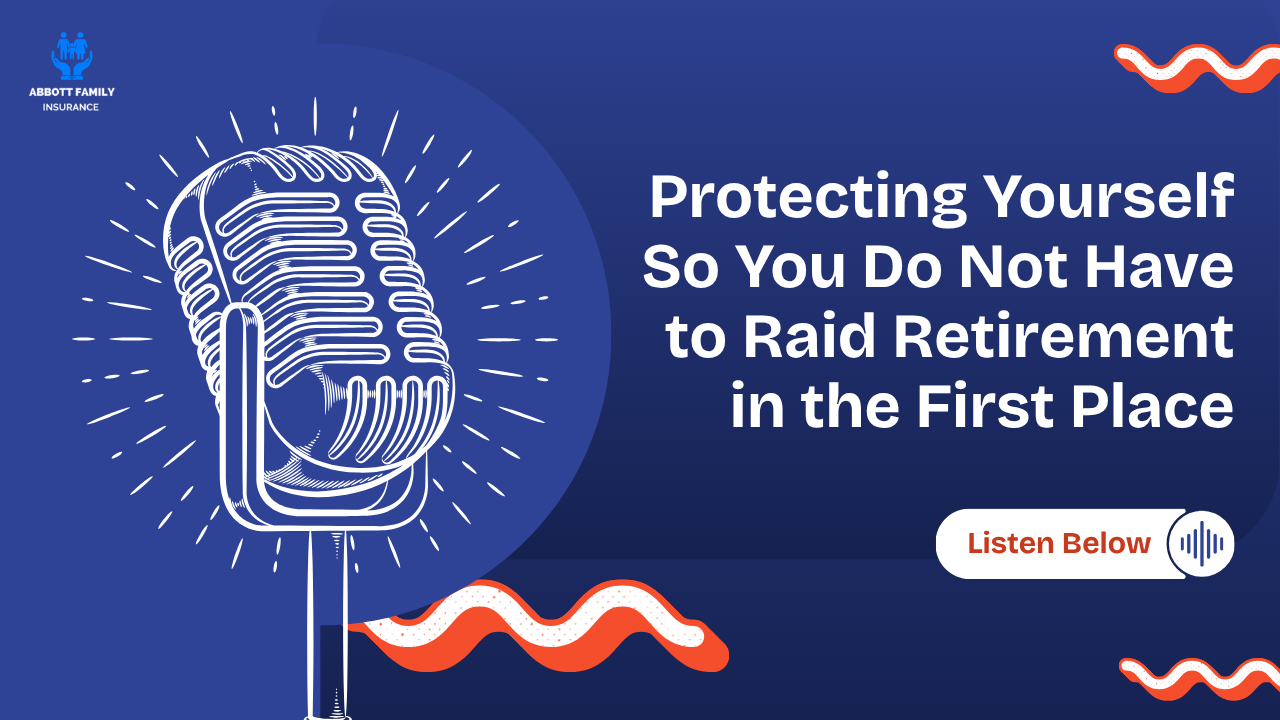 ABBOTT FAMILY
INSURANCE

Protecting Yourself So You Do Not Have to Raid Retirement in the First Place

Listen Below